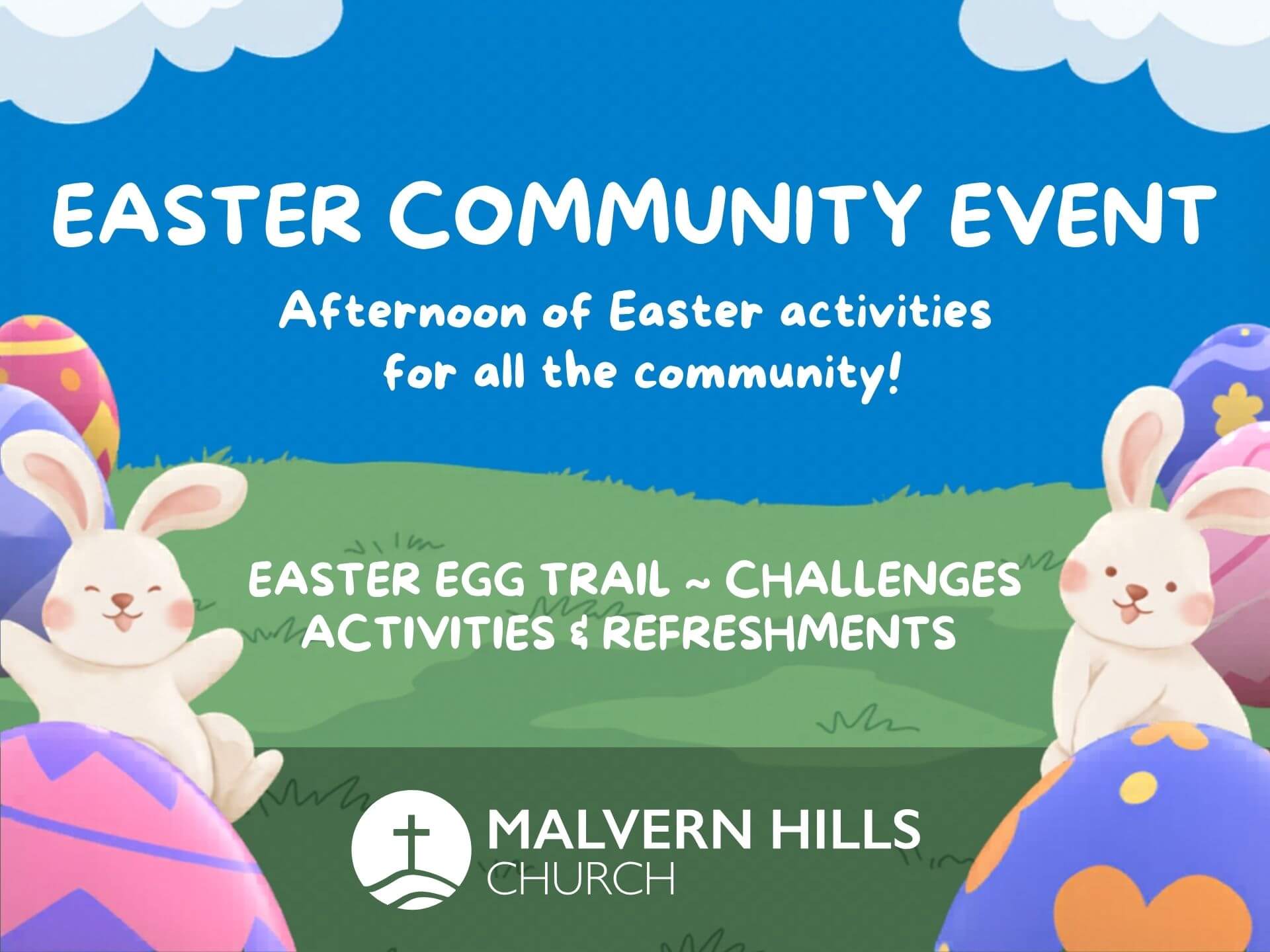 EASTER COMMUNITY EVENT

Afternoon of Easter activities for all the community!

EASTER EGG TRAIL ~ CHALLENGES
ACTIVITIES & REFRESHMENTS

MALVERN HILLS
CHURCH